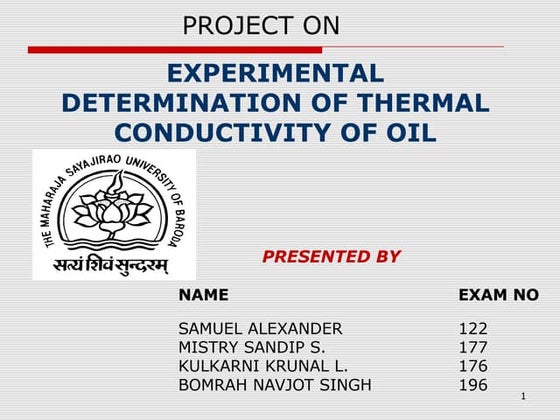 PROJECT ON

EXPERIMENTAL DETERMINATION OF THERMAL CONDUCTIVITY OF OIL

THE MAHARAJA SAYAJIRAO UNIVERSITY OF BARODA

सत्यं शिवं सुन्दरम्

PRESENTED BY

| NAME | EXAM NO |
|---|---|
| SAMUEL ALEXANDER | 122 |
| MISTRY SANDIP S. | 177 |
| KULKARNI KRUNAL L. | 176 |
| BOMRAH NAVJOT SINGH | 196 |

1